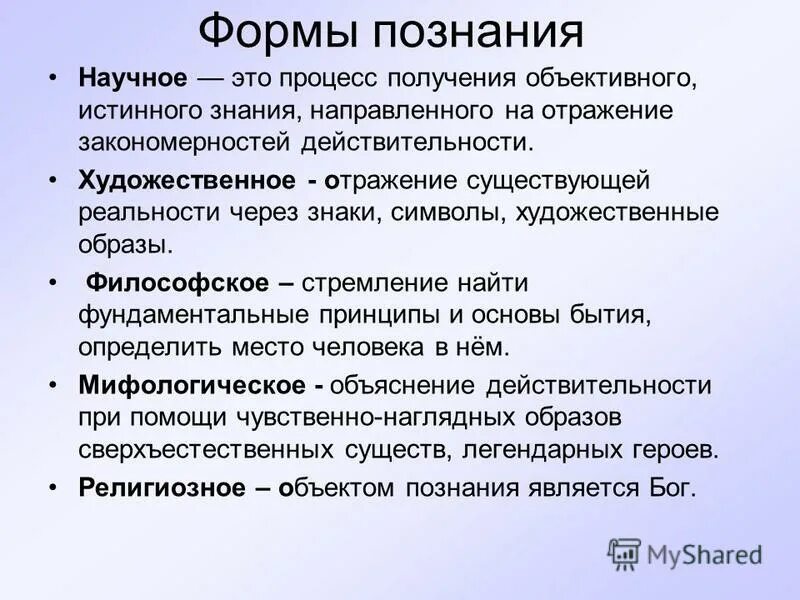 Формы познания

• Научное — это процесс получения объективного, истинного знания, направленного на отражение закономерностей действительности.

• Художественное - отражение существующей реальности через знаки, символы, художественные образы.

• Философское – стремление найти фундаментальные принципы и основы бытия, определить место человека в нём.

• Мифологическое - объяснение действительности при помощи чувственно-наглядных образов сверхъестественных существ, легендарных героев.

• Религиозное – объектом познания является Бог.

MyShared